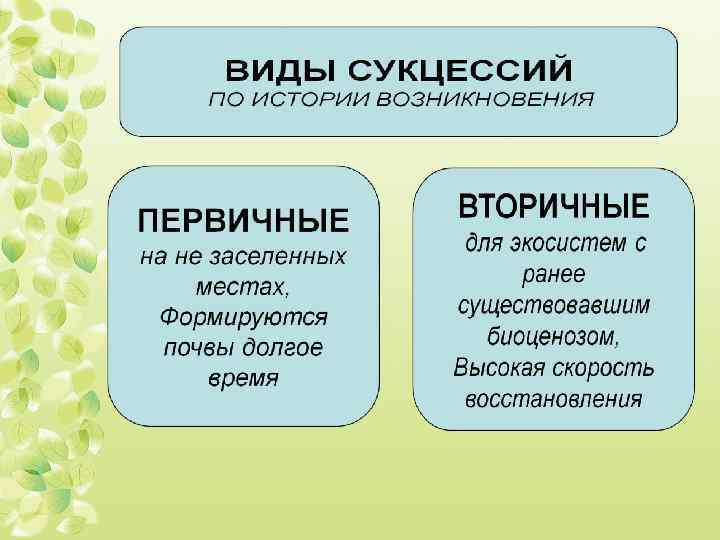 ВИДЫ СУКЦЕССИЙ
ПО ИСТОРИИ ВОЗНИКНОВЕНИЯ

ПЕРВИЧНЫЕ
на не заселенных местах, Формируются почвы долгое время

ВТОРИЧНЫЕ
для экосистем с ранее существовавшим биоценозом, Высокая скорость восстановления